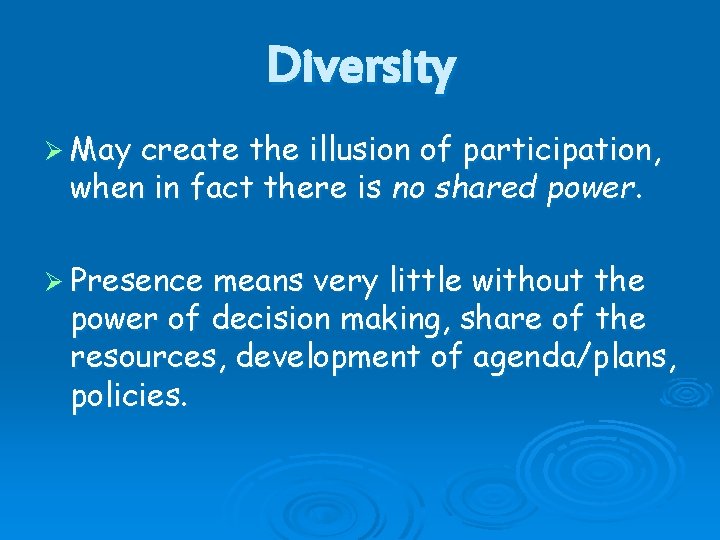 Diversity

➢ May create the illusion of participation, when in fact there is no shared power.

➢ Presence means very little without the power of decision making, share of the resources, development of agenda/plans, policies.